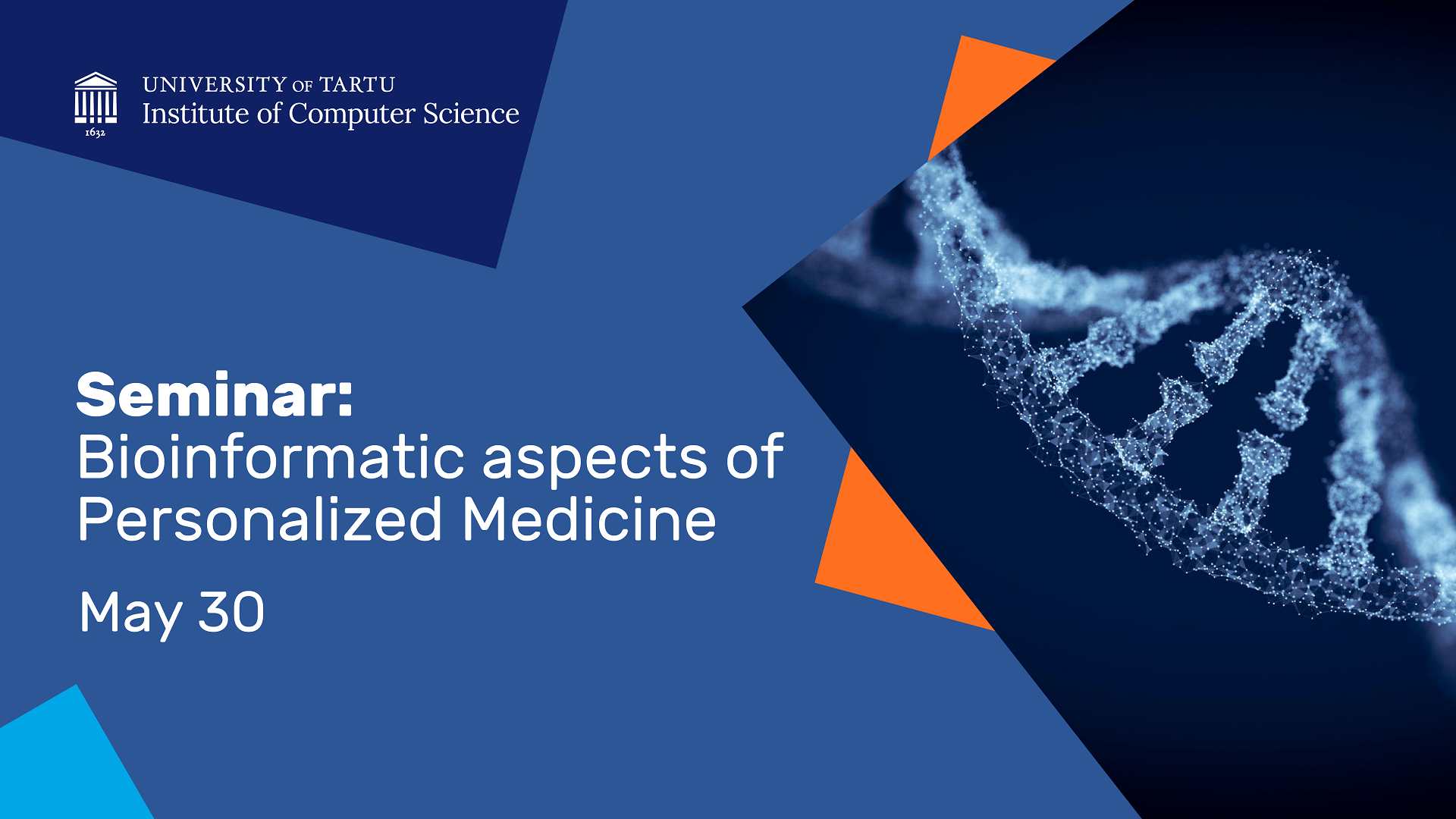 1632
UNIVERSITY OF TARTU
Institute of Computer Science

Seminar:
Bioinformatic aspects of Personalized Medicine

May 30